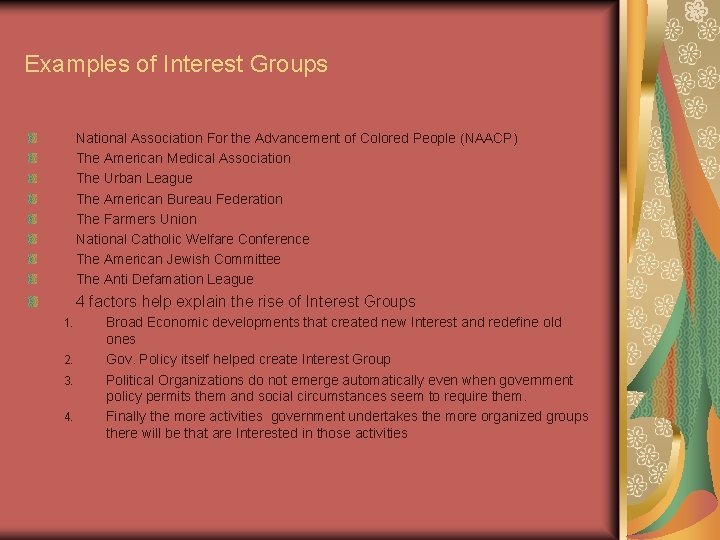 Examples of Interest Groups

National Association For the Advancement of Colored People (NAACP)
The American Medical Association
The Urban League
The American Bureau Federation
The Farmers Union
National Catholic Welfare Conference
The American Jewish Committee
The Anti Defamation League
4 factors help explain the rise of Interest Groups
1. Broad Economic developments that created new Interest and redefine old ones
2. Gov. Policy itself helped create Interest Group
3. Political Organizations do not emerge automatically even when government policy permits them and social circumstances seem to require them.
4. Finally the more activities government undertakes the more organized groups there will be that are Interested in those activities